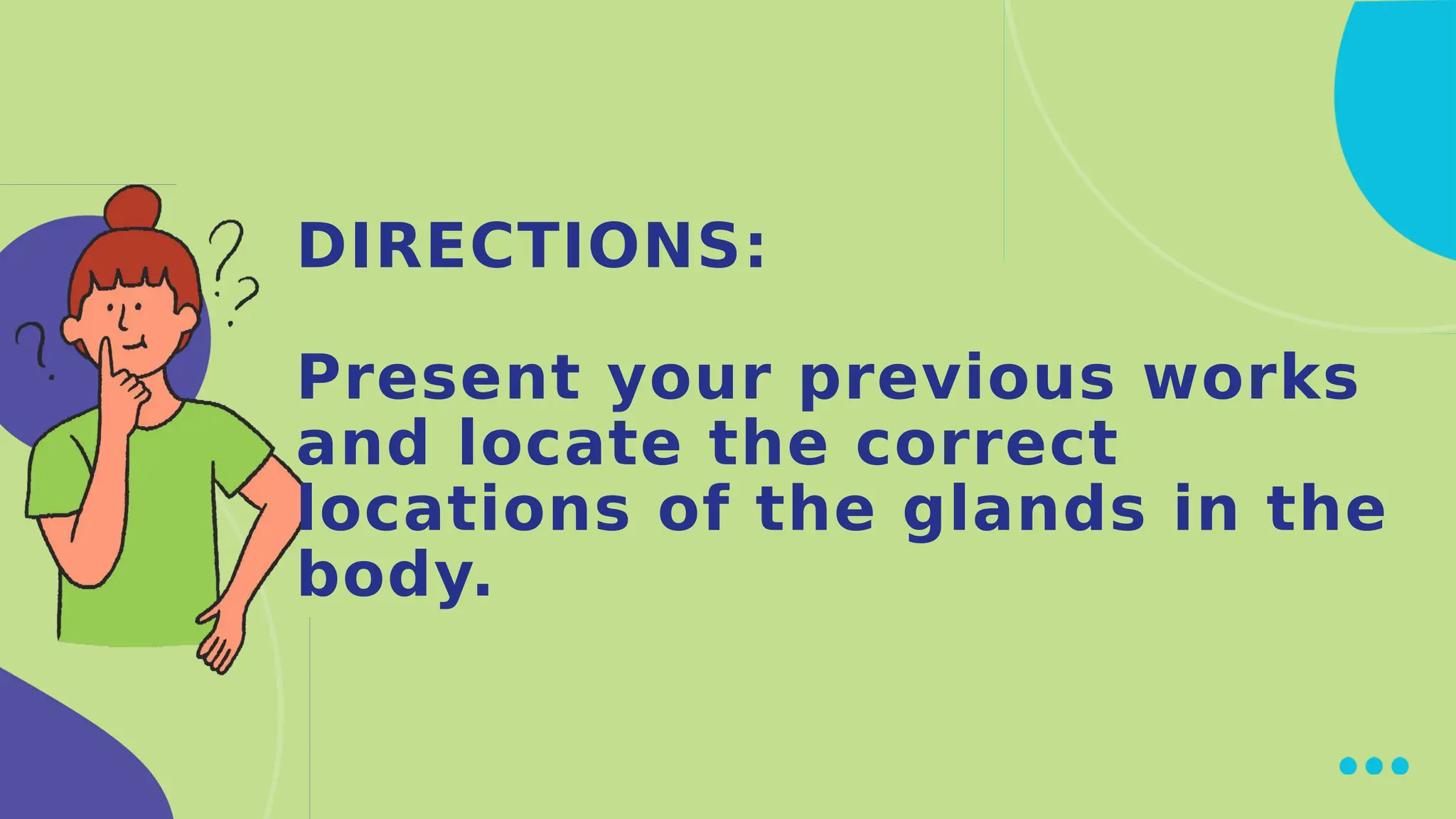 DIRECTIONS:

Present your previous works and locate the correct locations of the glands in the body.